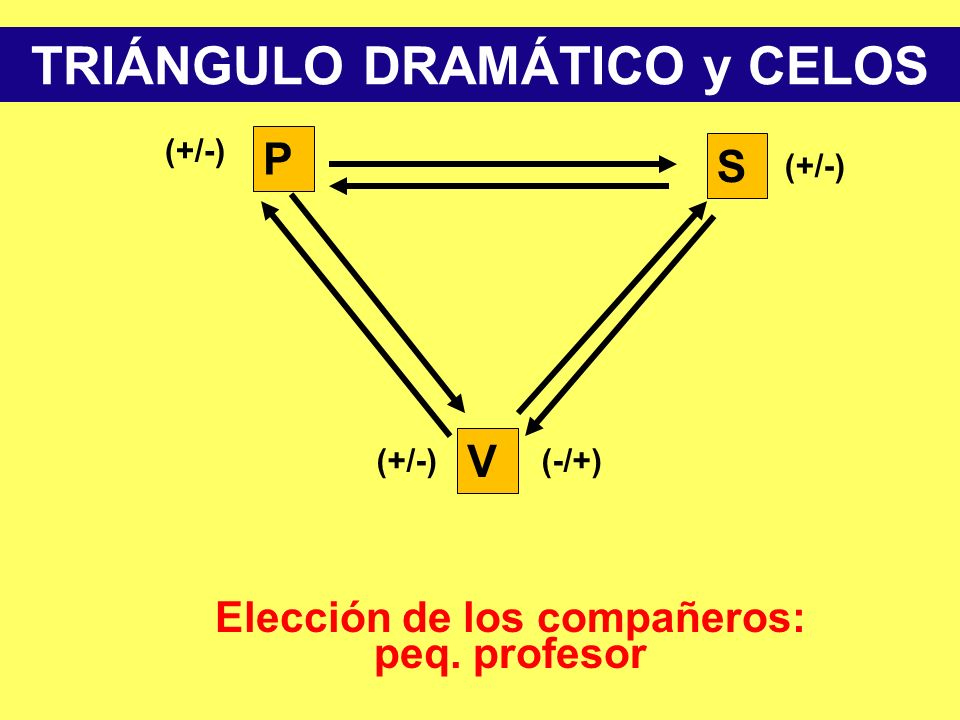 TRIÁNGULO DRAMÁTICO y CELOS

(+/-) P

S (+/-)

(+/-) V (-/+)

Elección de los compañeros:
peq. profesor